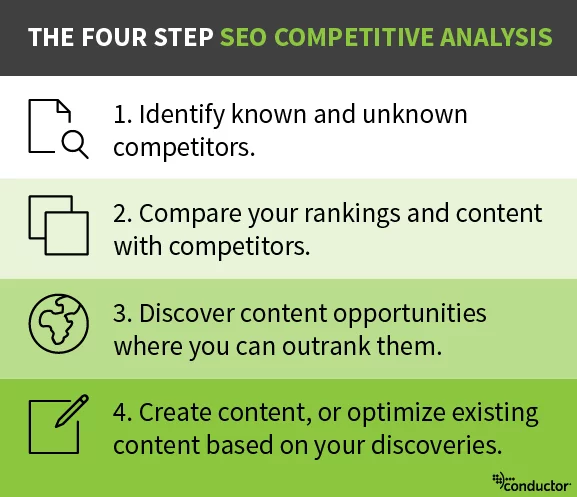 THE FOUR STEP SEO COMPETITIVE ANALYSIS

1. Identify known and unknown competitors.

2. Compare your rankings and content with competitors.

3. Discover content opportunities where you can outrank them.

4. Create content, or optimize existing content based on your discoveries.

conductor